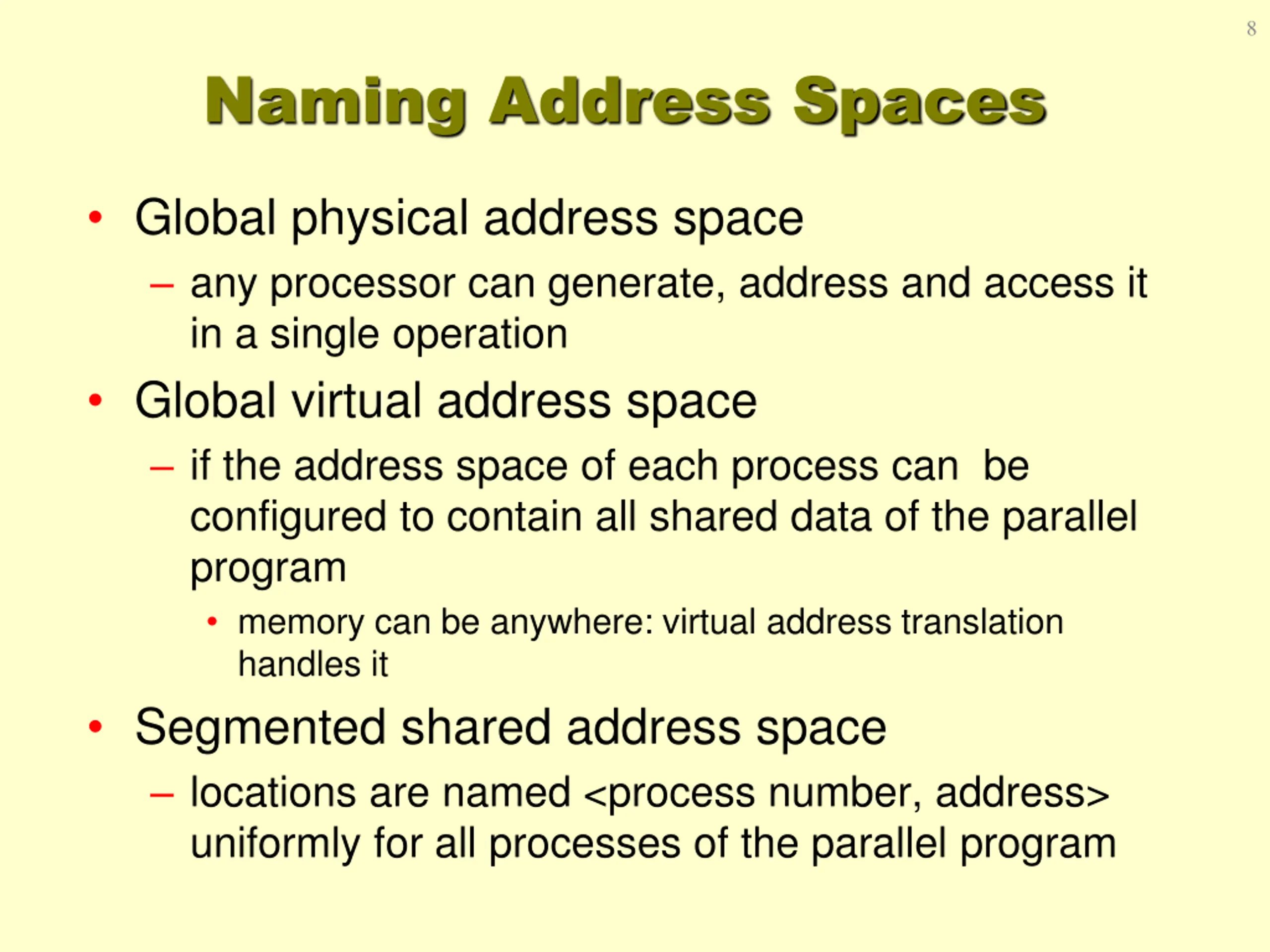 8

Naming Address Spaces

• Global physical address space

– any processor can generate, address and access it in a single operation

• Global virtual address space

– if the address space of each process can be configured to contain all shared data of the parallel program

• memory can be anywhere: virtual address translation handles it

• Segmented shared address space

– locations are named <process number, address> uniformly for all processes of the parallel program